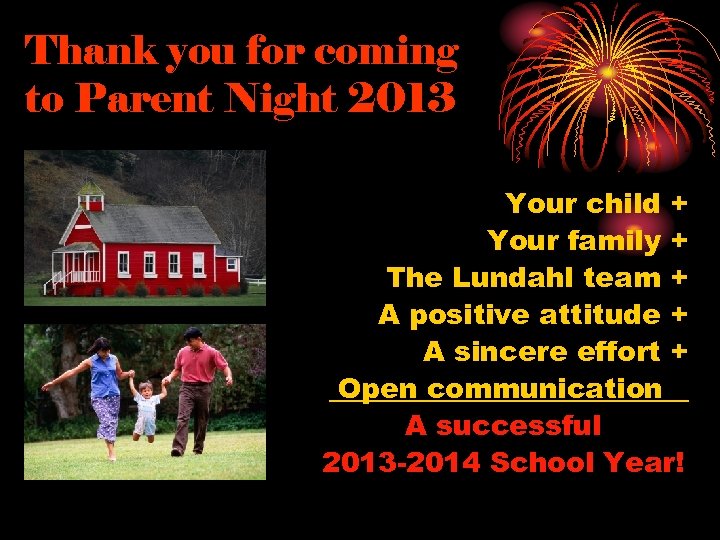 Thank you for coming to Parent Night 2013

Your child +
Your family +
The Lundahl team +
A positive attitude +
A sincere effort +
Open communication

A successful
2013-2014 School Year!